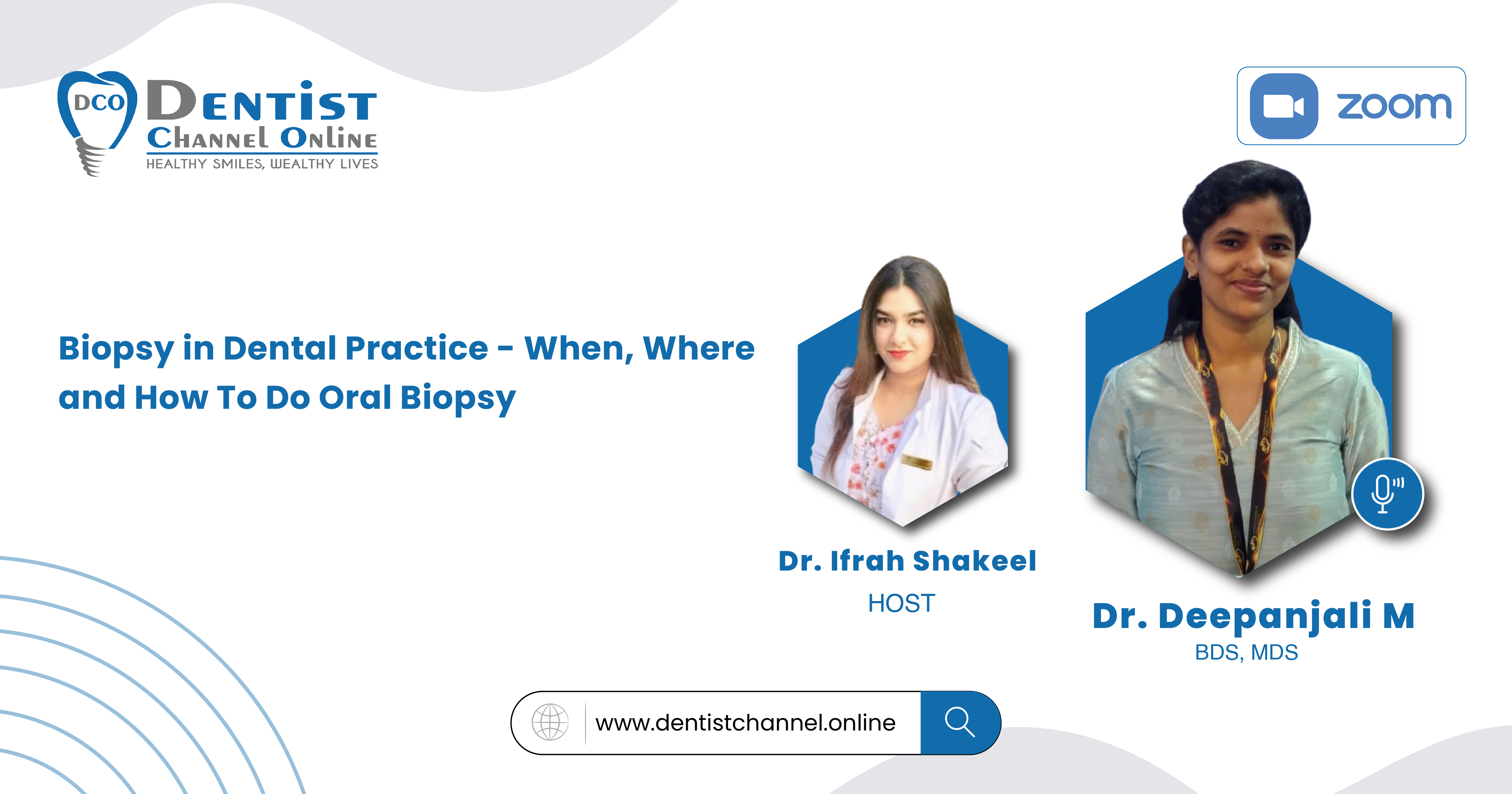 DCO DENTIST CHANNEL ONLINE
HEALTHY SMILES, WEALTHY LIVES

zoom

Biopsy in Dental Practice - When, Where and How To Do Oral Biopsy

Dr. Ifrah Shakeel
HOST

Dr. Deepanjali M
BDS, MDS

www.dentistchannel.online